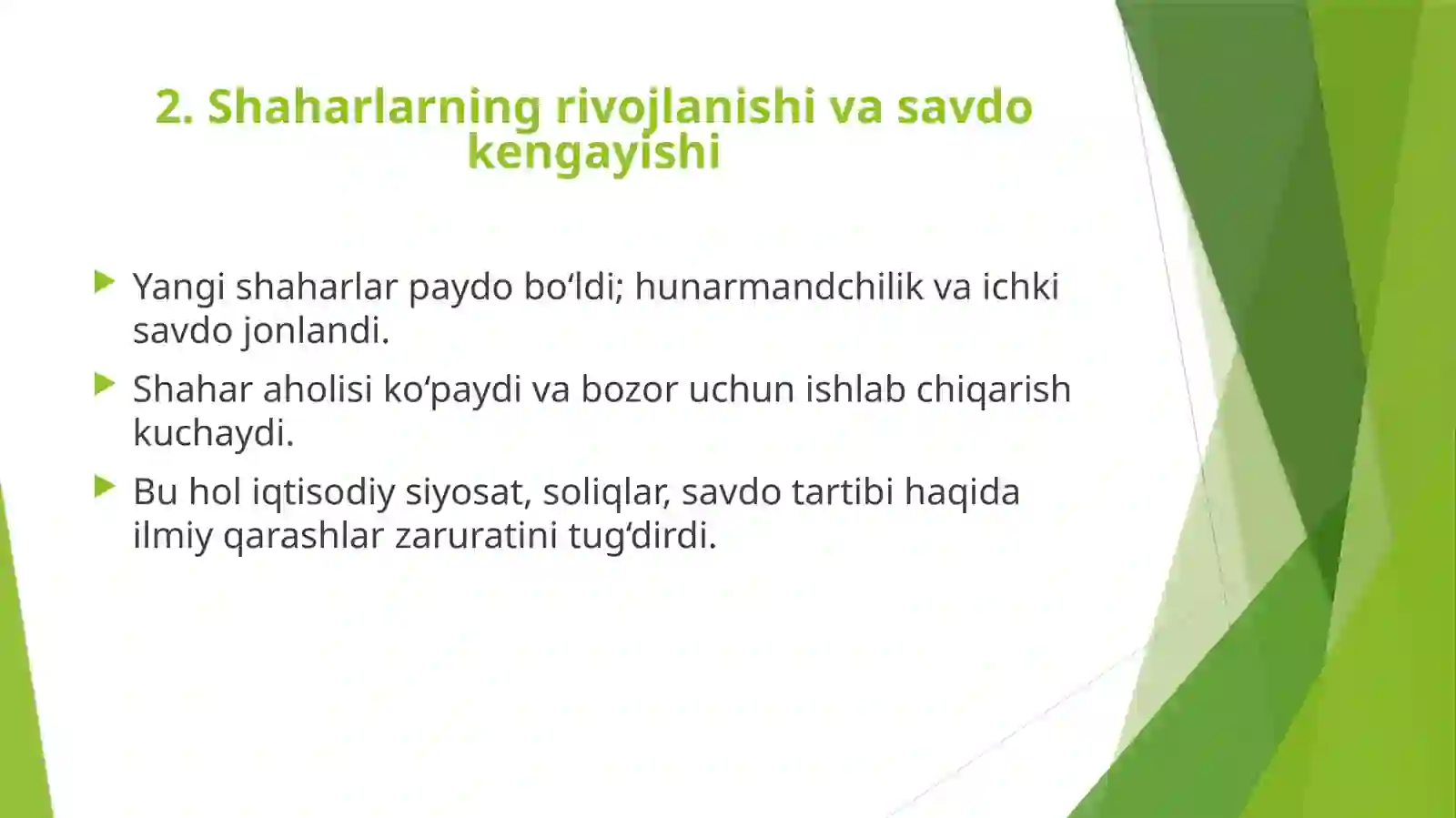 2. Shaharlarning rivojlanishi va savdo kengayishi

Yangi shaharlar paydo bo‘ldi; hunarmandchilik va ichki savdo jonlandi.

Shahar aholisi ko‘paydi va bozor uchun ishlab chiqarish kuchaydi.

Bu hol iqtisodiy siyosat, soliqlar, savdo tartibi haqida ilmiy qarashlar zaruratini tug‘dirdi.